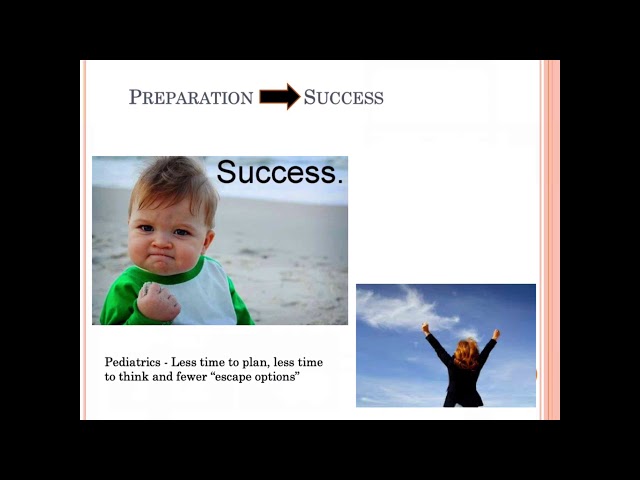 PREPARATION SUCCESS

Success.

Pediatrics - Less time to plan, less time to think and fewer “escape options”